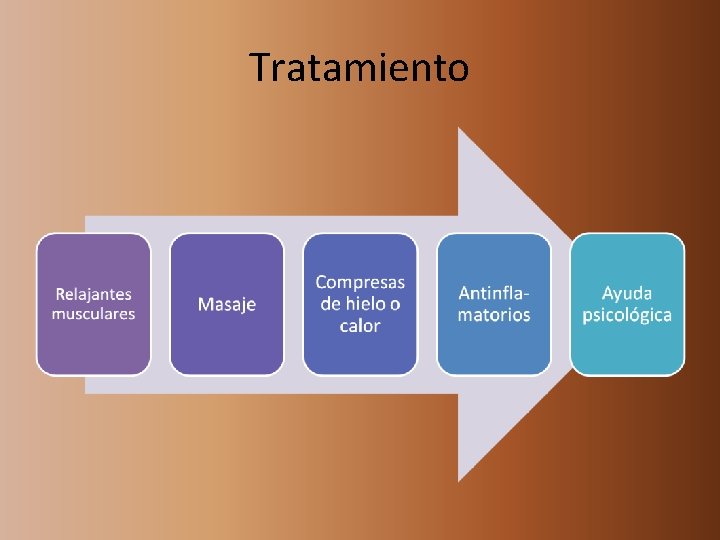 Tratamiento

Relajantes musculares

Masaje

Compresas de hielo o calor

Antinflamatorios

Ayuda psicológica